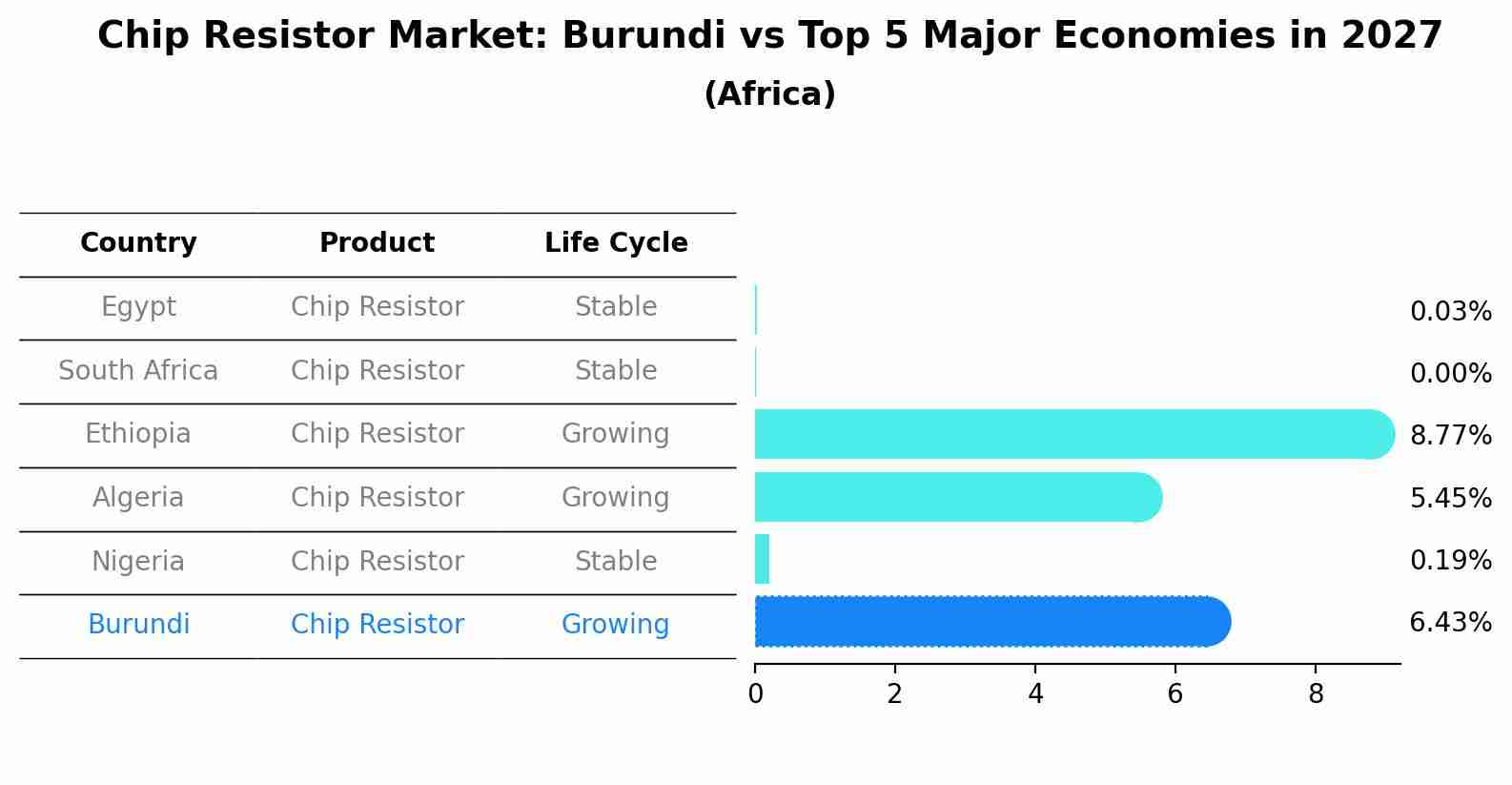 Chip Resistor Market: Burundi vs Top 5 Major Economies in 2027
(Africa)

| Country | Product | Life Cycle |
|---|---|---|
| Egypt | Chip Resistor | Stable |
| South Africa | Chip Resistor | Stable |
| Ethiopia | Chip Resistor | Growing |
| Algeria | Chip Resistor | Growing |
| Nigeria | Chip Resistor | Stable |
| Burundi | Chip Resistor | Growing |

0.03%
0.00%
8.77%
5.45%
0.19%
6.43%

0
2
4
6
8